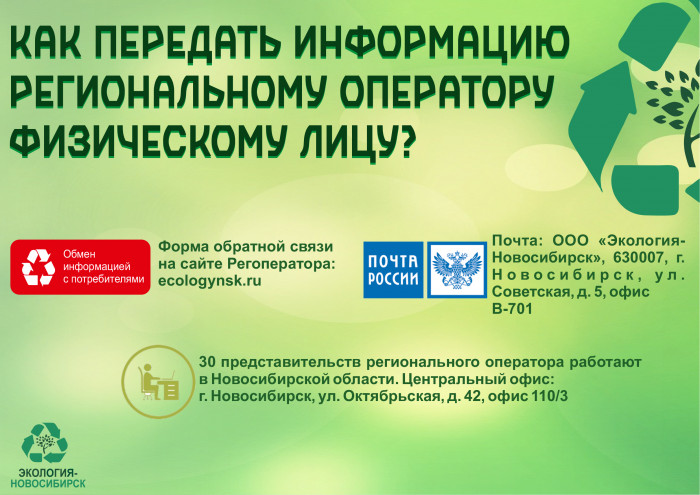 КАК ПЕРЕДАТЬ ИНФОРМАЦИЮ РЕГИОНАЛЬНОМУ ОПЕРАТОРУ ФИЗИЧЕСКОМУ ЛИЦУ?

Обмен информацией с потребителями

Форма обратной связи на сайте Регоператора: ecologynsk.ru

ПОЧТА РОССИИ

Почта: ООО «Экология-Новосибирск», 630007, г. Новосибирск, ул. Советская, д. 5, офис В-701

30 представительств регионального оператора работают в Новосибирской области. Центральный офис: г. Новосибирск, ул. Октябрьская, д. 42, офис 110/3

ЭКОЛОГИЯ-НОВОСИБИРСК